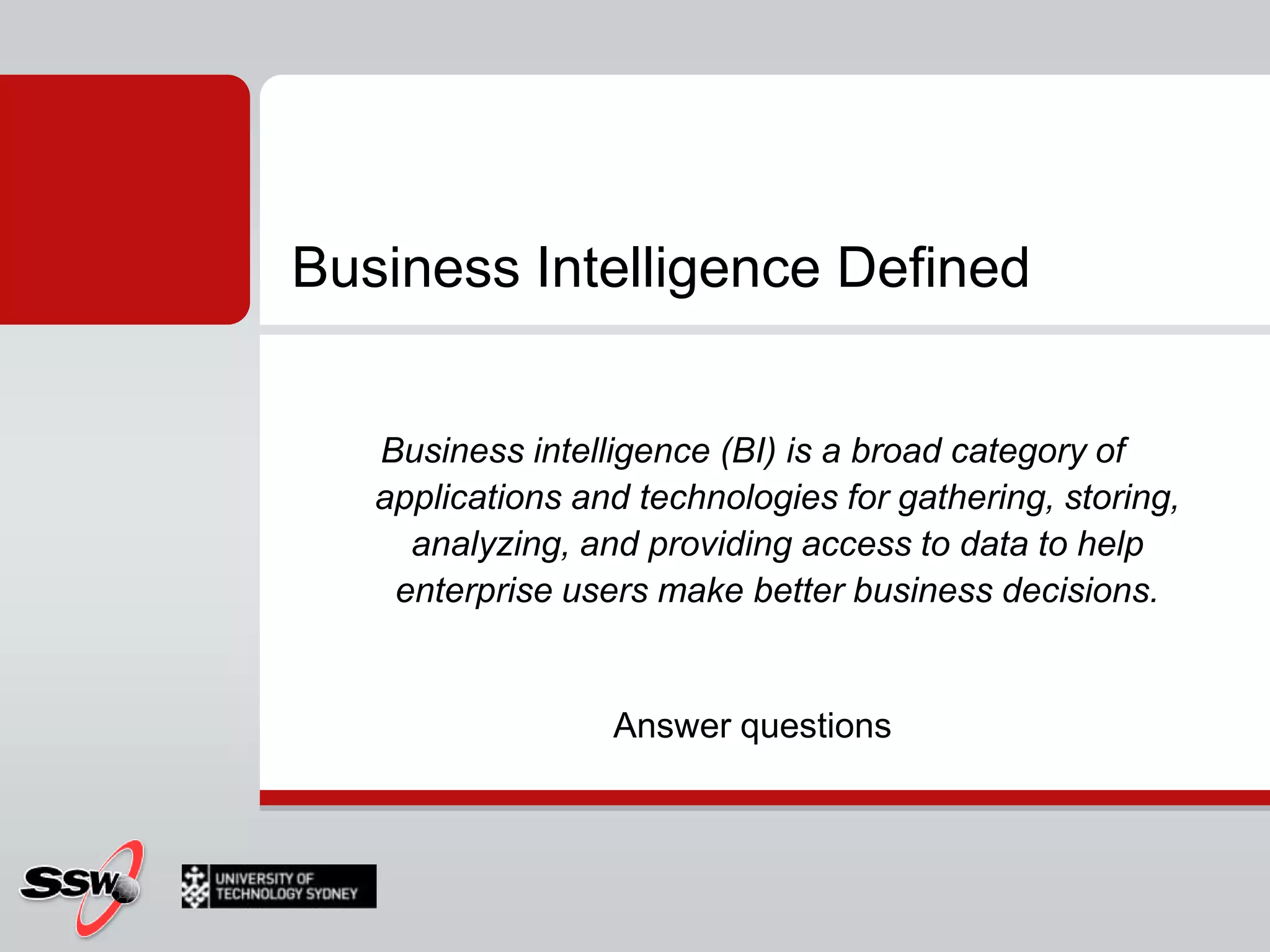 Business Intelligence Defined

Business intelligence (BI) is a broad category of applications and technologies for gathering, storing, analyzing, and providing access to data to help enterprise users make better business decisions.

Answer questions

SSW

UNIVERSITY OF TECHNOLOGY SYDNEY